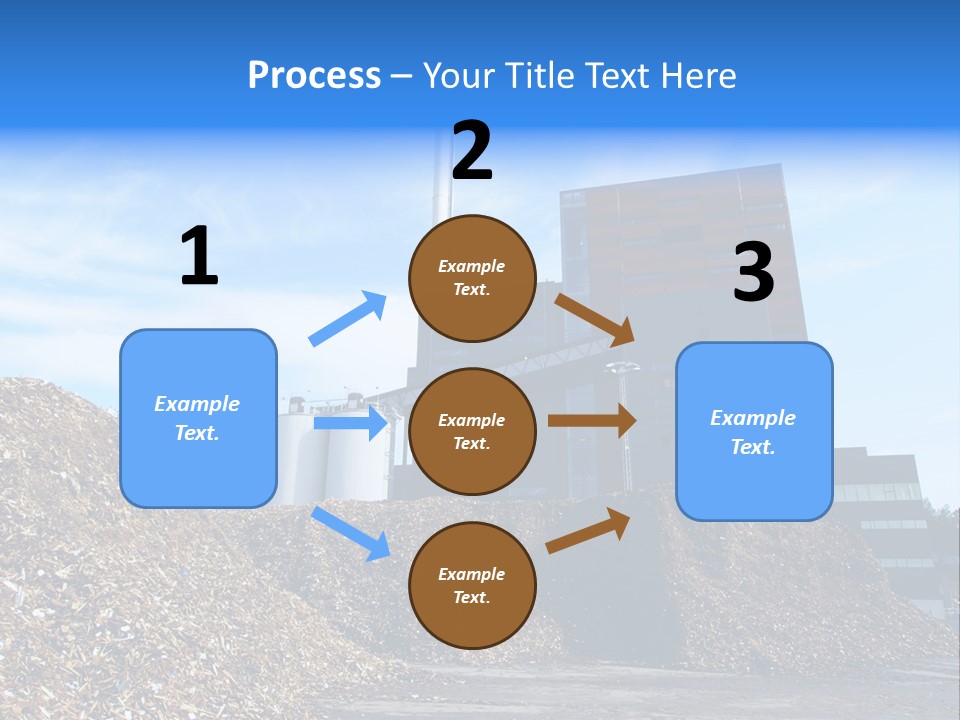 Process – Your Title Text Here

1

Example Text.

2

Example Text.

Example Text.

Example Text.

3

Example Text.